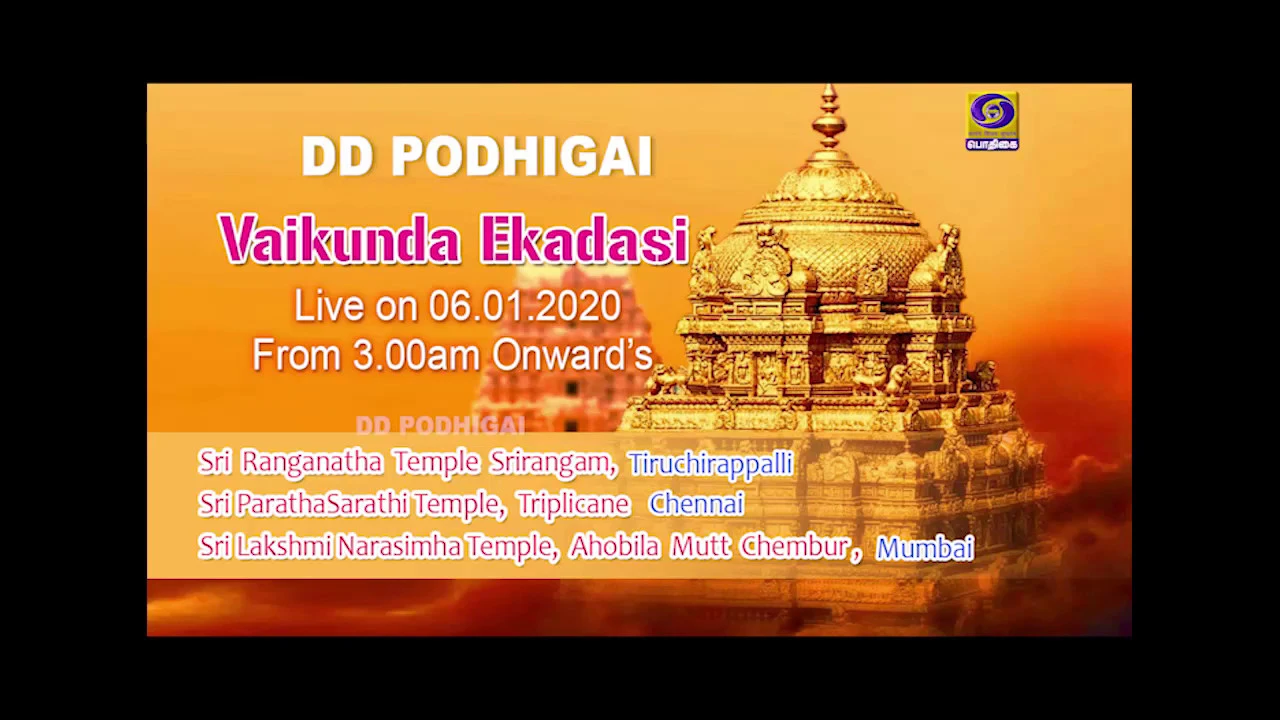 DD PODHIGAI

பொதிகை

Vaikunda Ekadasi

Live on 06.01.2020
From 3.00am Onward's

DD PODHIGAI

Sri Ranganatha Temple Srirangam, Tiruchirappalli
Sri ParathaSarathi Temple, Triplicane Chennai
Sri Lakshmi Narasimha Temple, Ahobila Mutt Chembur, Mumbai